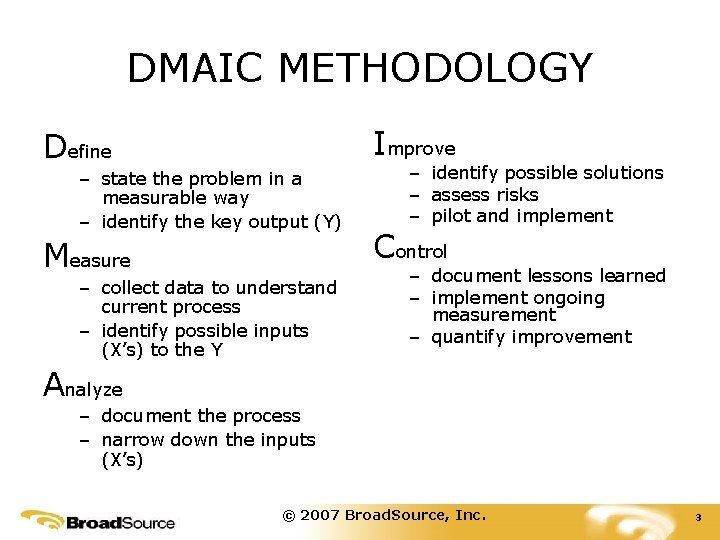 DMAIC METHODOLOGY

Define
– state the problem in a measurable way
– identify the key output (Y)

Measure
– collect data to understand current process
– identify possible inputs (X's) to the Y

Analyze
– document the process
– narrow down the inputs (X's)

Improve
– identify possible solutions
– assess risks
– pilot and implement

Control
– document lessons learned
– implement ongoing measurement
– quantify improvement

BroadSource

© 2007 BroadSource, Inc.

3